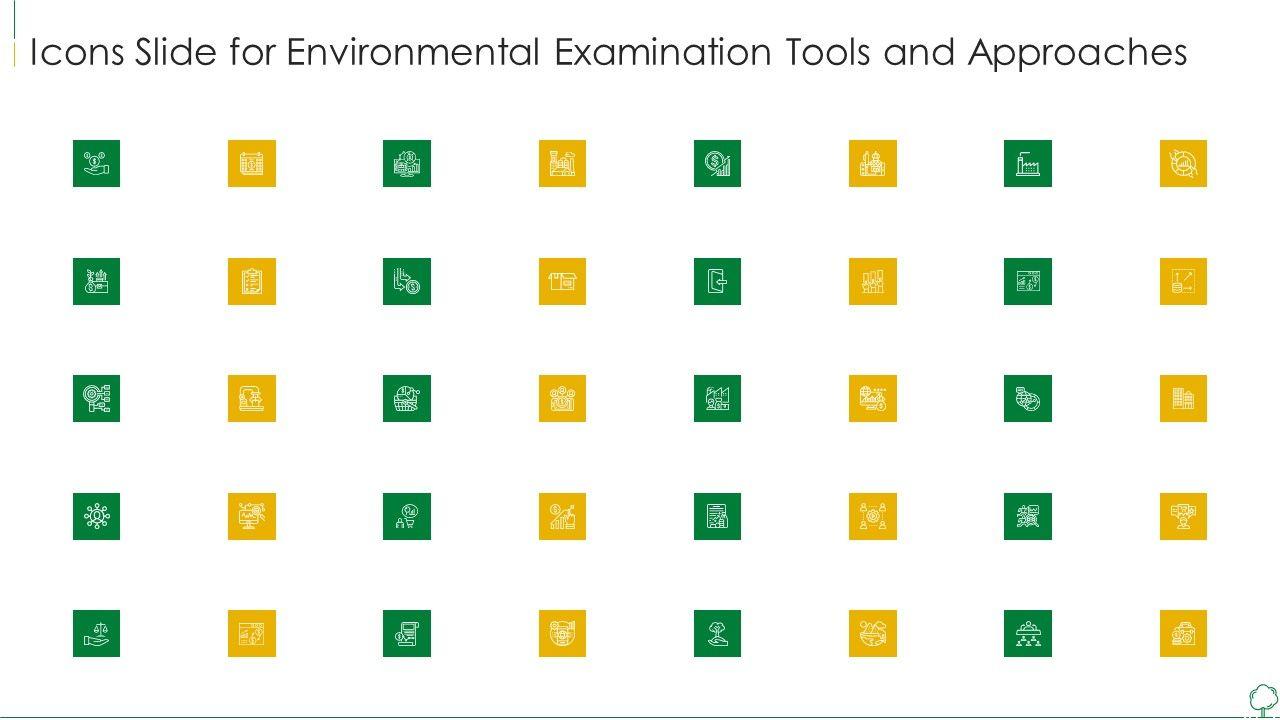 Icons Slide for Environmental Examination Tools and Approaches